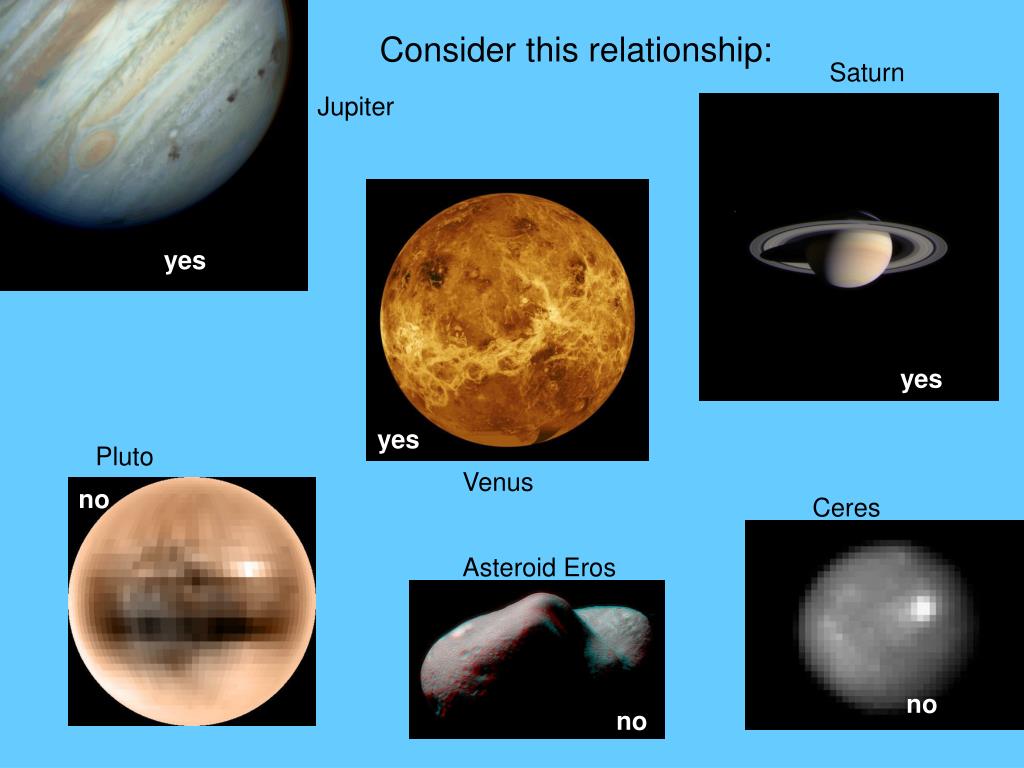 Consider this relationship:

Jupiter

yes

Saturn

yes

yes

Venus

Pluto

no

Asteroid Eros

no

Ceres

no